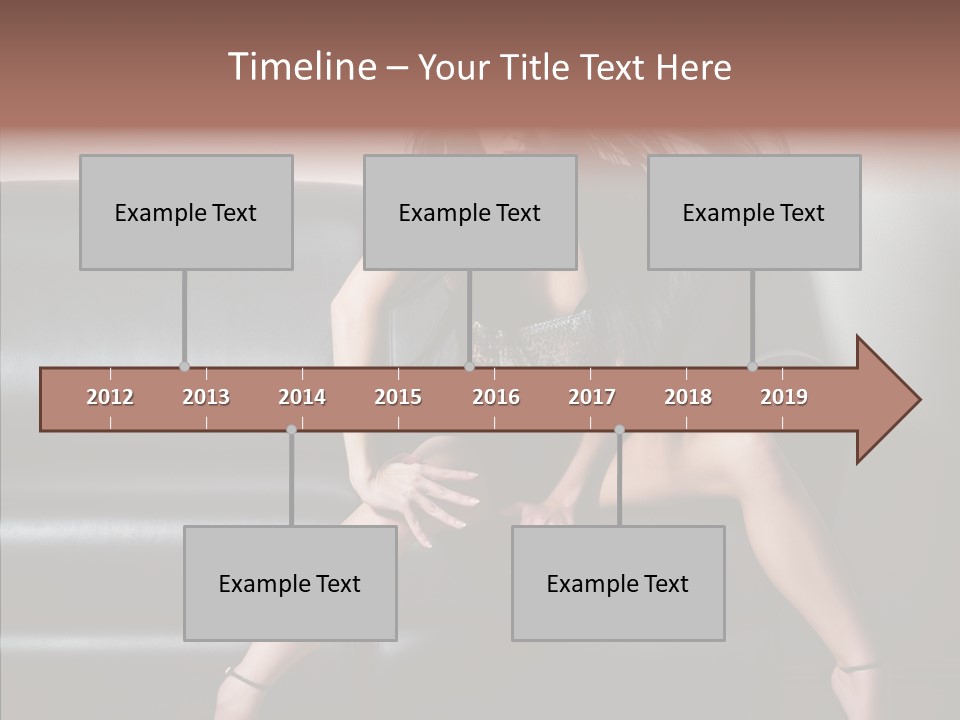 Timeline – Your Title Text Here

Example Text

Example Text

Example Text

2012 2013 2014 2015 2016 2017 2018 2019

Example Text

Example Text